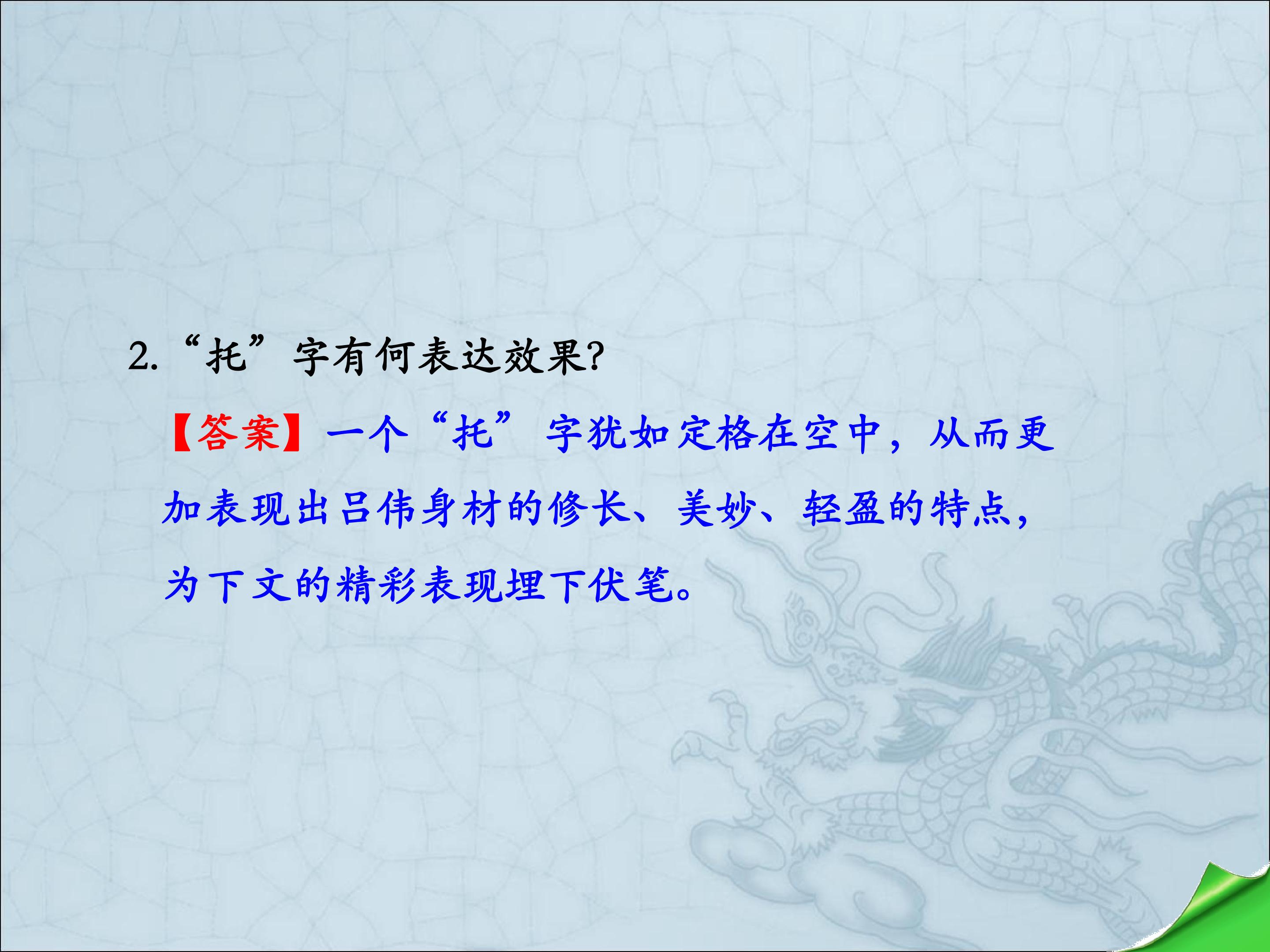 2.“托”字有何表达效果?

【答案】一个“托”字犹如定格在空中，从而更加表现出吕伟身材的修长、美妙、轻盈的特点，为下文的精彩表现埋下伏笔。